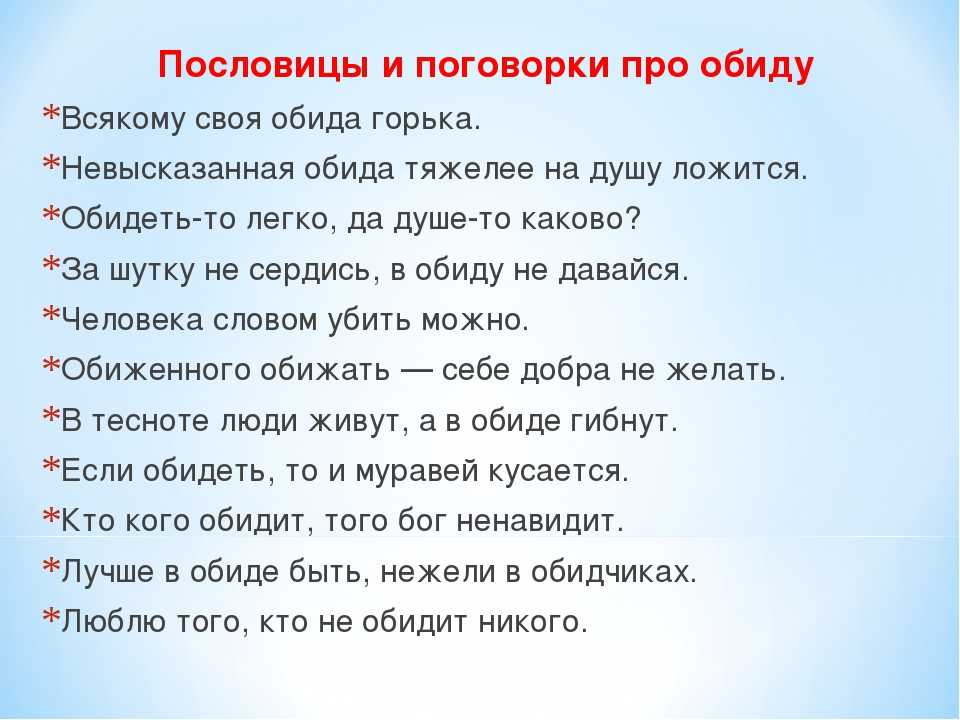 Пословицы и поговорки про обиду

*Всякому своя обида горька.

*Невысказанная обида тяжелее на душу ложится.

*Обидеть-то легко, да душе-то каково?

*За шутку не сердись, в обиду не давайся.

*Человека словом убить можно.

*Обиженного обижать — себе добра не желать.

*В тесноте люди живут, а в обиде гибнут.

*Если обидеть, то и муравей кусается.

*Кто кого обидит, того бог ненавидит.

*Лучше в обиде быть, нежели в обидчиках.

*Люблю того, кто не обидит никого.